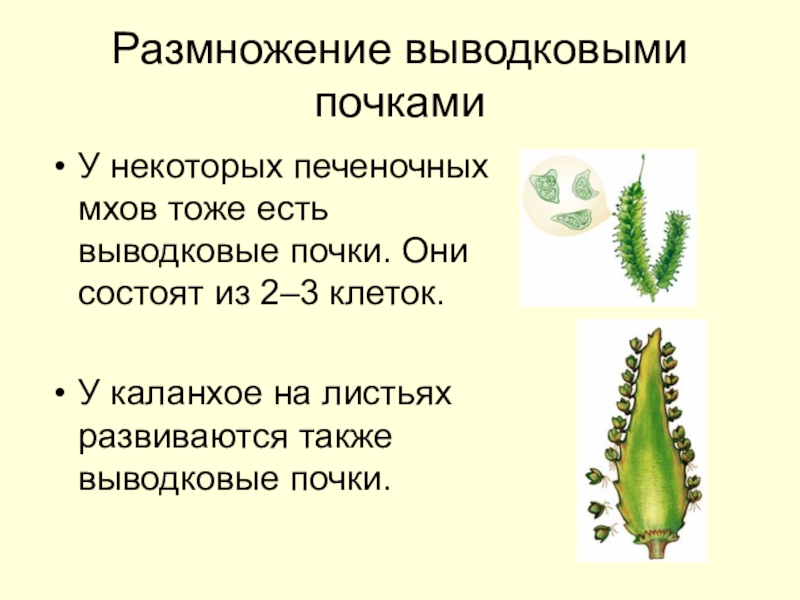 Размножение выводковыми почками

• У некоторых печеночных мхов тоже есть выводковые почки. Они состоят из 2–3 клеток.

• У каланхое на листьях развиваются также выводковые почки.